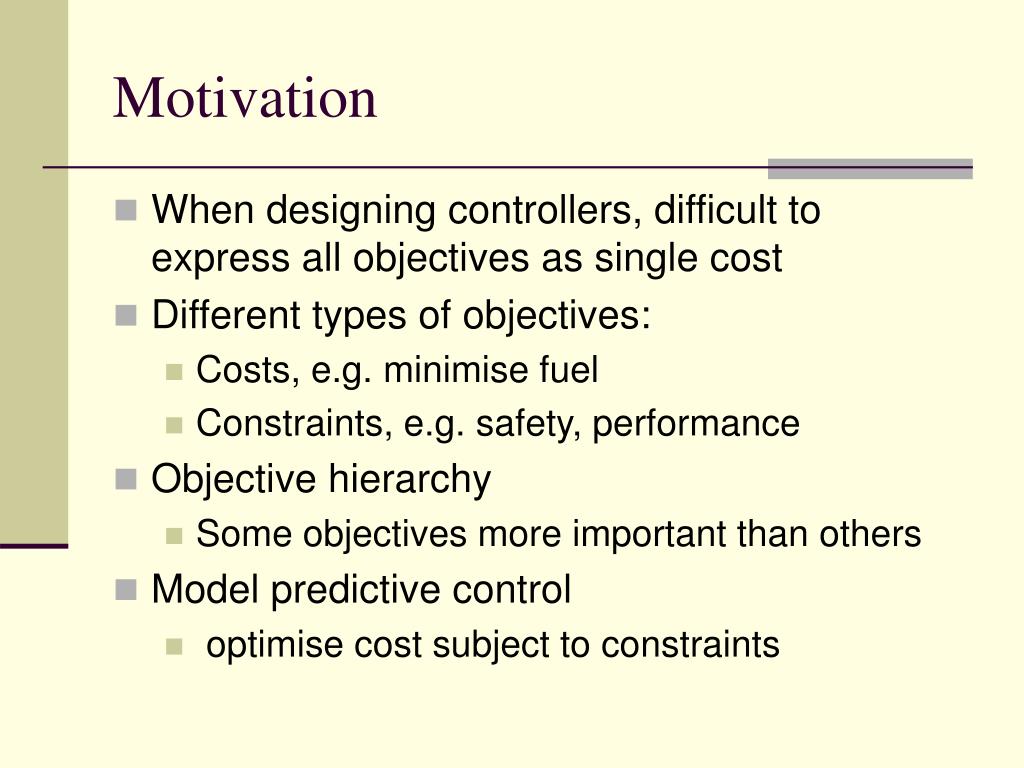 Motivation

- When designing controllers, difficult to express all objectives as single cost
- Different types of objectives:
  - Costs, e.g. minimise fuel
  - Constraints, e.g. safety, performance
- Objective hierarchy
  - Some objectives more important than others
- Model predictive control
  - optimise cost subject to constraints